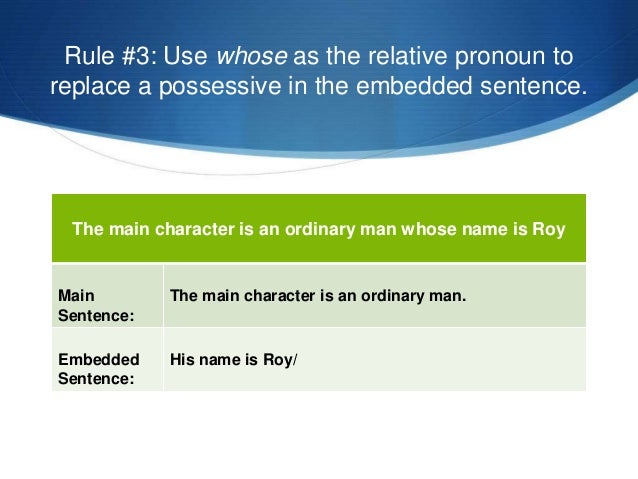 Rule #3: Use whose as the relative pronoun to replace a possessive in the embedded sentence.

| The main character is an ordinary man whose name is Roy | |
|---|---|
| Main Sentence: | The main character is an ordinary man. |
| Embedded Sentence: | His name is Roy/ |